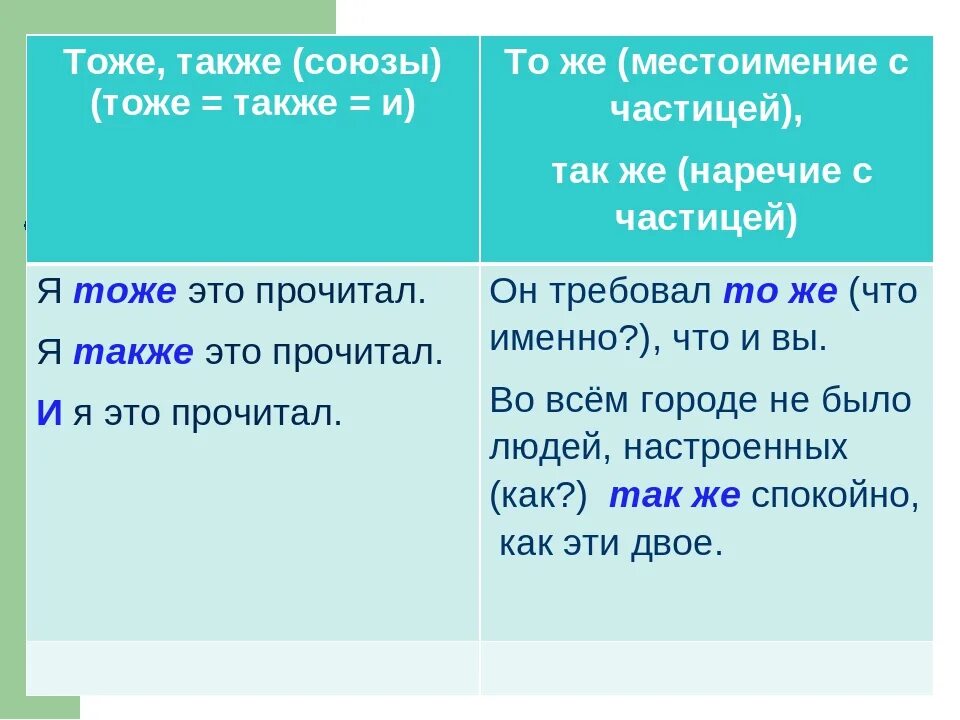 | Тоже, также (союзы) (тоже = также = и) | То же (местоимение с частицей), так же (наречие с частицей) |
|---|---|
| Я тоже это прочитал. Я также это прочитал. И я это прочитал. | Он требовал то же (что именно?), что и вы. Во всём городе не было людей, настроенных (как?) так же спокойно, как эти двое. |
| | |